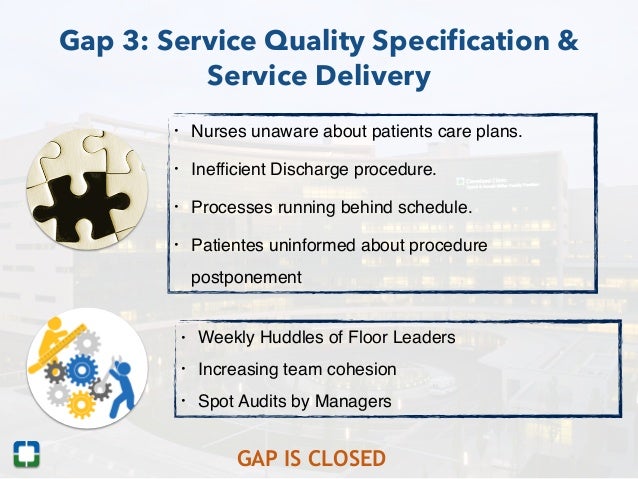 Gap 3: Service Quality Specification & Service Delivery

• Nurses unaware about patients care plans.
• Inefficient Discharge procedure.
• Processes running behind schedule.
• Patientes uninformed about procedure postponement

• Weekly Huddles of Floor Leaders
• Increasing team cohesion
• Spot Audits by Managers

GAP IS CLOSED